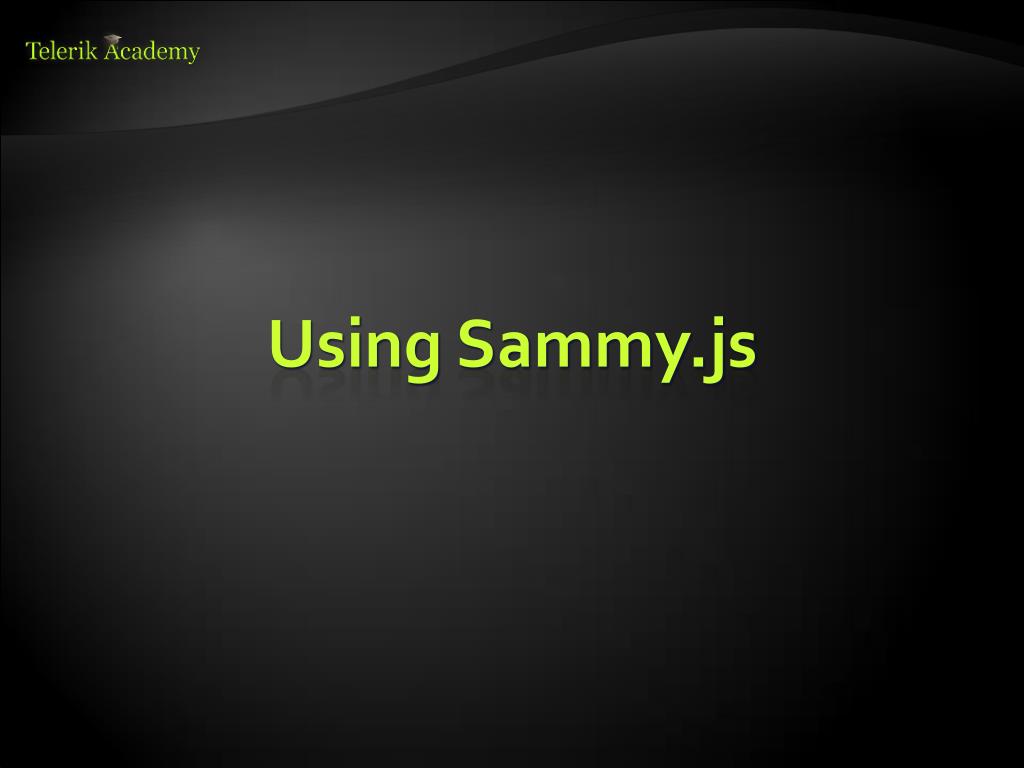 Telerik Academy

Using Sammy.js